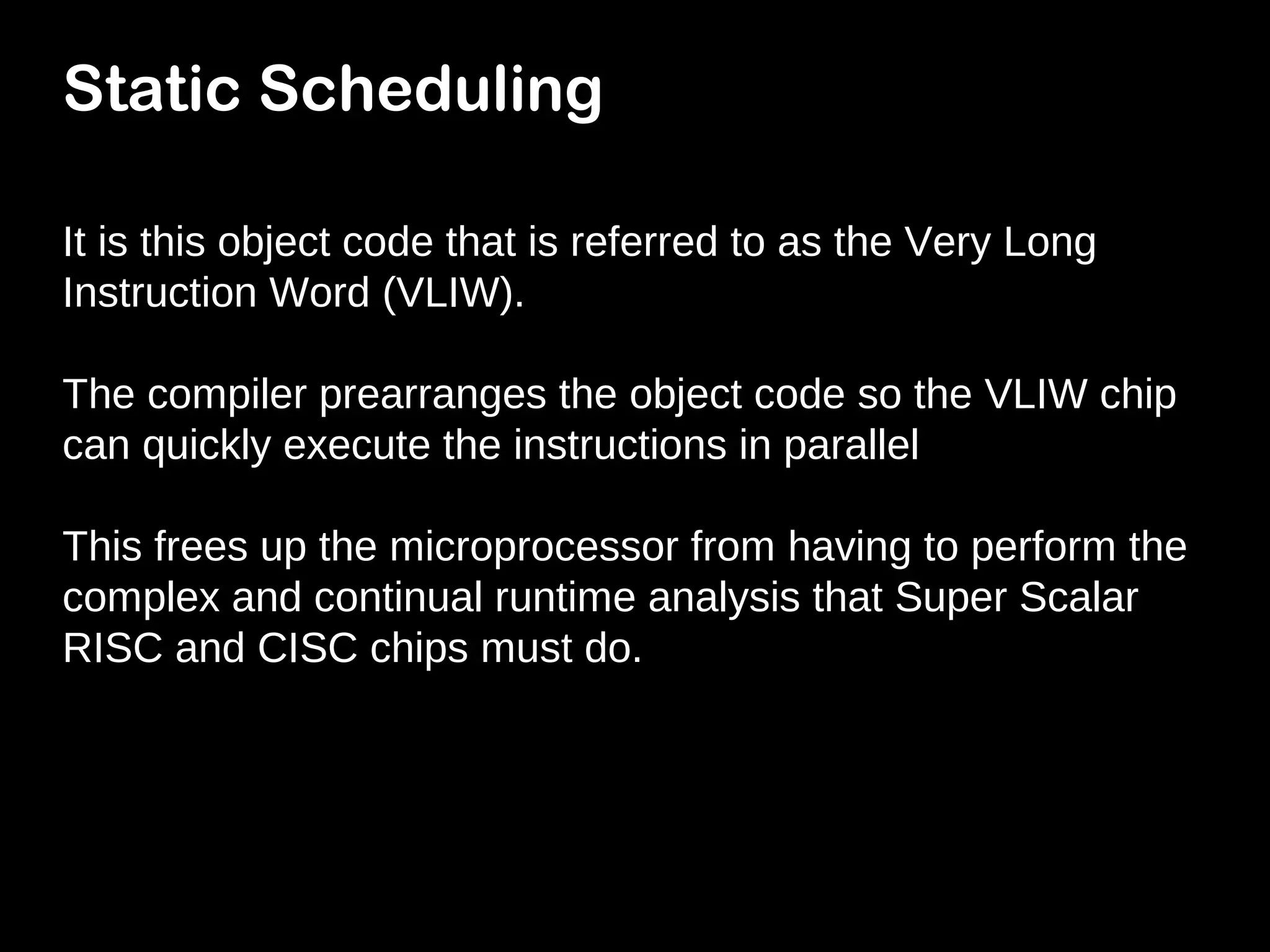 Static Scheduling

It is this object code that is referred to as the Very Long Instruction Word (VLIW).

The compiler prearranges the object code so the VLIW chip can quickly execute the instructions in parallel

This frees up the microprocessor from having to perform the complex and continual runtime analysis that Super Scalar RISC and CISC chips must do.